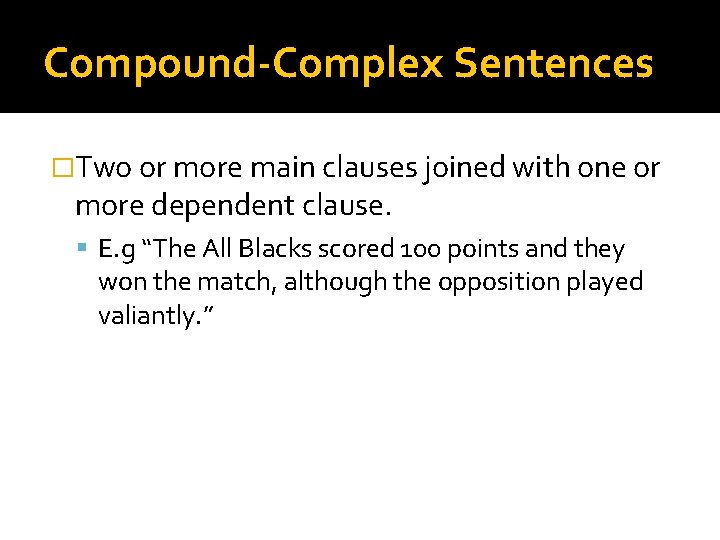 Compound-Complex Sentences

Two or more main clauses joined with one or more dependent clause.

E.g “The All Blacks scored 100 points and they won the match, although the opposition played valiantly.”